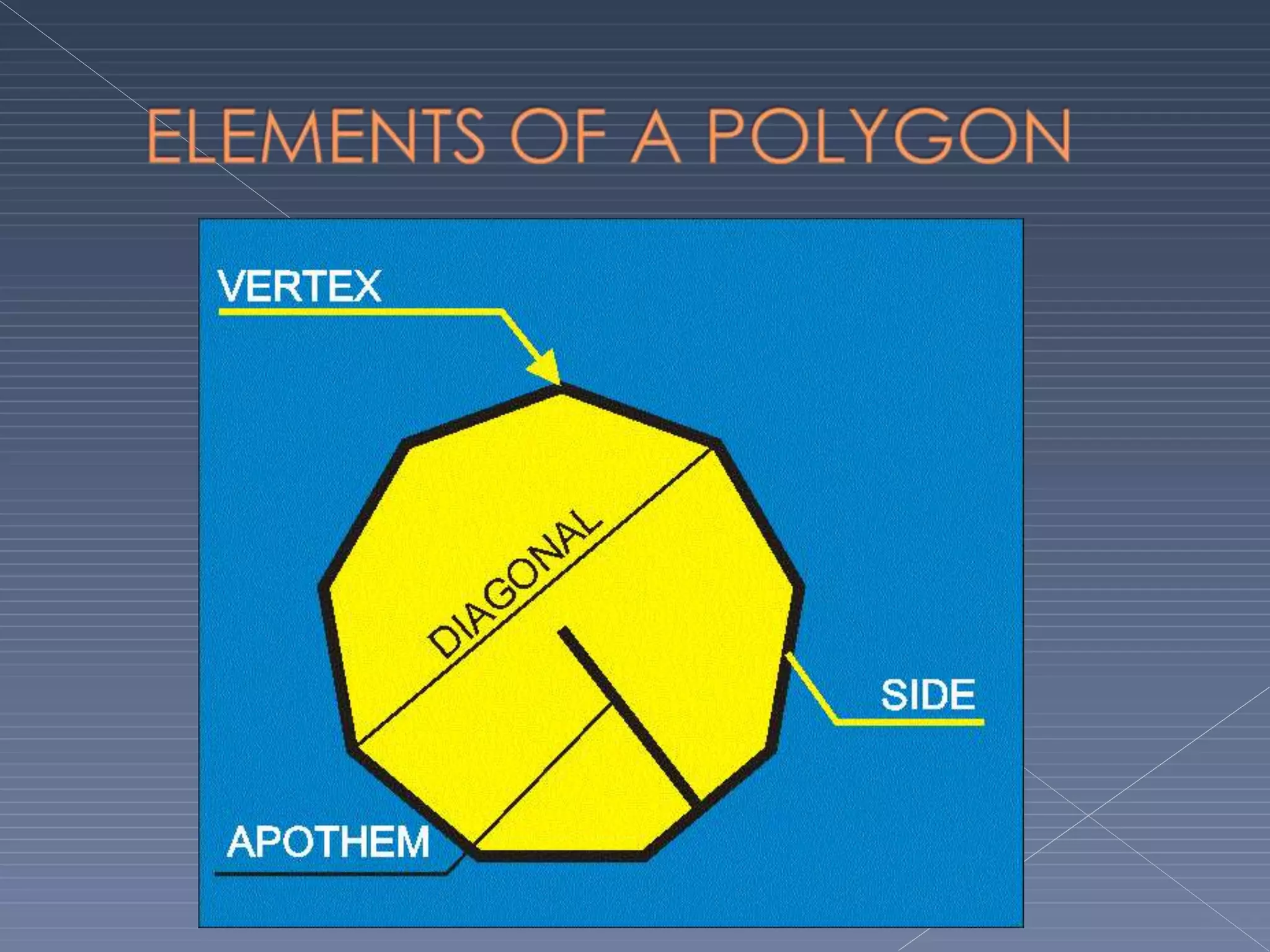 ELEMENTS OF A POLYGON

VERTEX

DIAGONAL

SIDE

APOTHEM